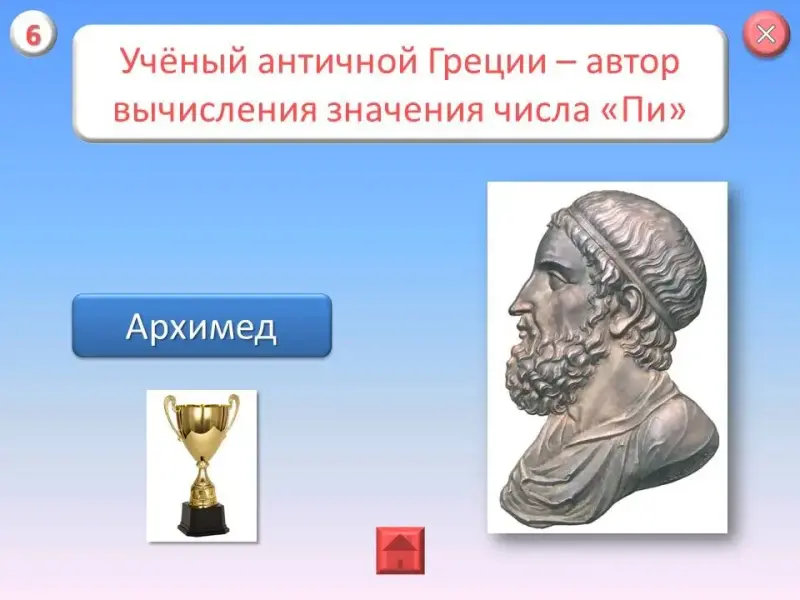 6

Учёный античной Греции – автор вычисления значения числа «Пи»

Архимед